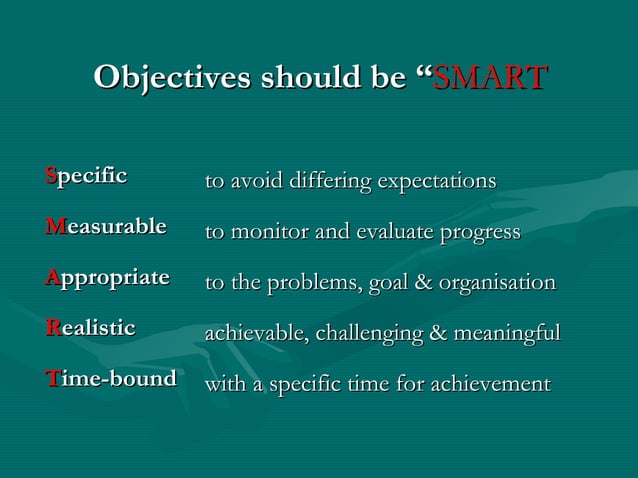 Objectives should be “SMART

Specific to avoid differing expectations

Measurable to monitor and evaluate progress

Appropriate to the problems, goal & organisation

Realistic achievable, challenging & meaningful

Time-bound with a specific time for achievement